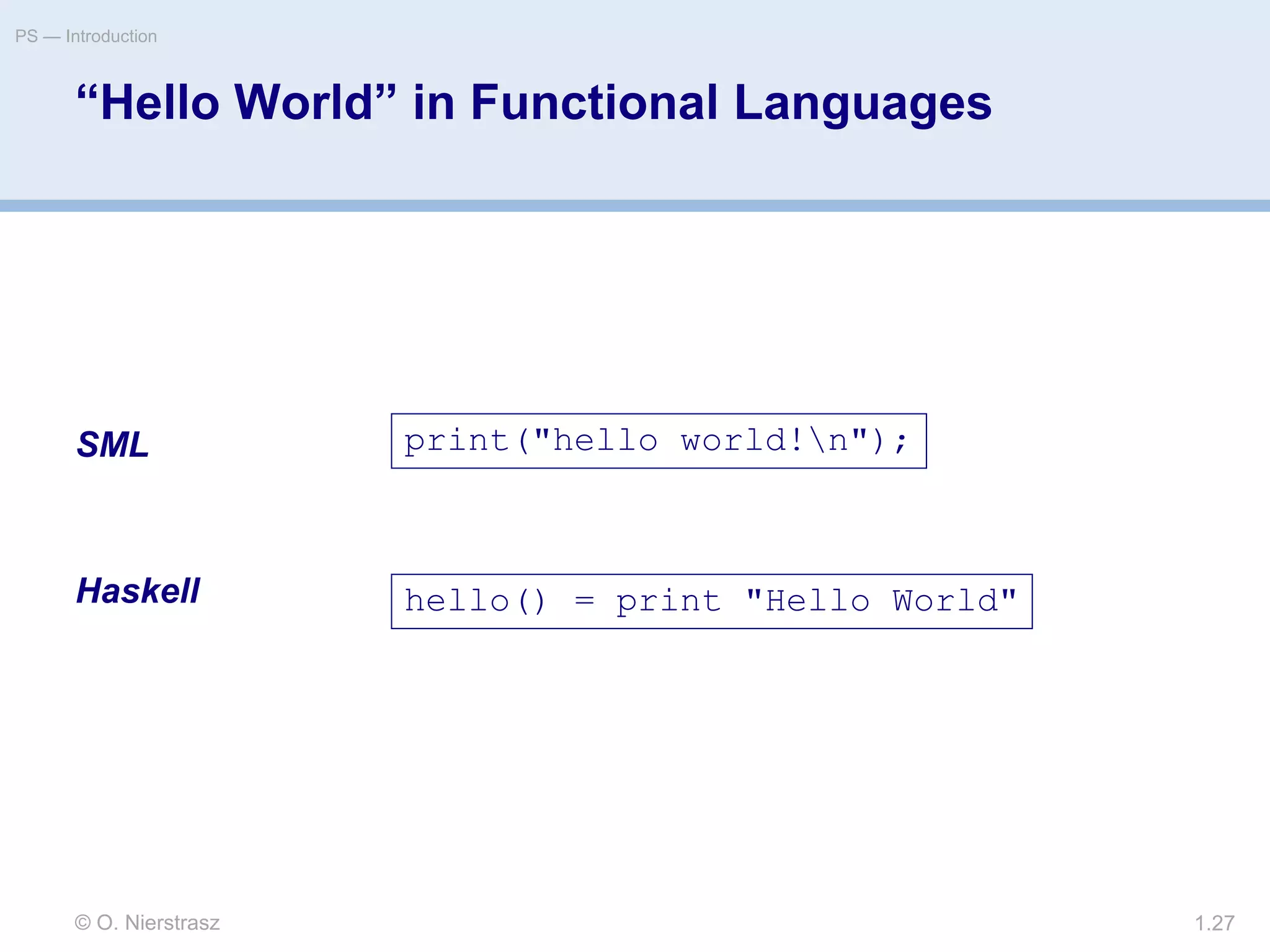 PS — Introduction

“Hello World” in Functional Languages

SML

print("hello world!\n");

Haskell

hello() = print "Hello World"

© O. Nierstrasz

1.27